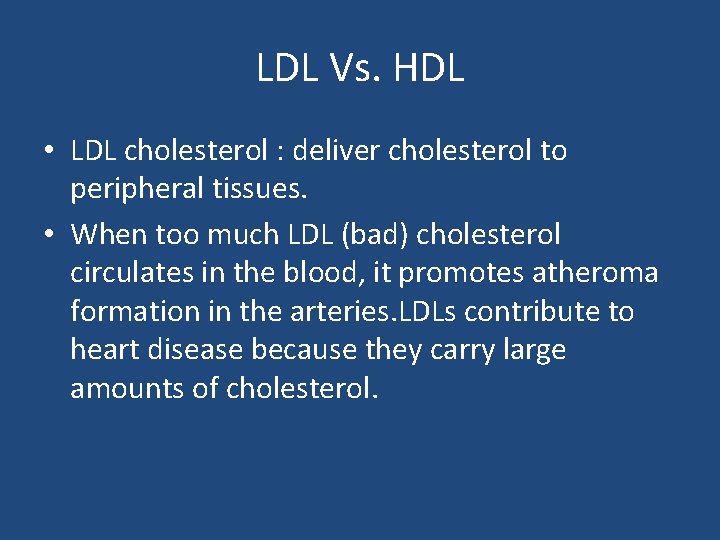 LDL Vs. HDL

• LDL cholesterol : deliver cholesterol to peripheral tissues.

• When too much LDL (bad) cholesterol circulates in the blood, it promotes atheroma formation in the arteries.LDLs contribute to heart disease because they carry large amounts of cholesterol.